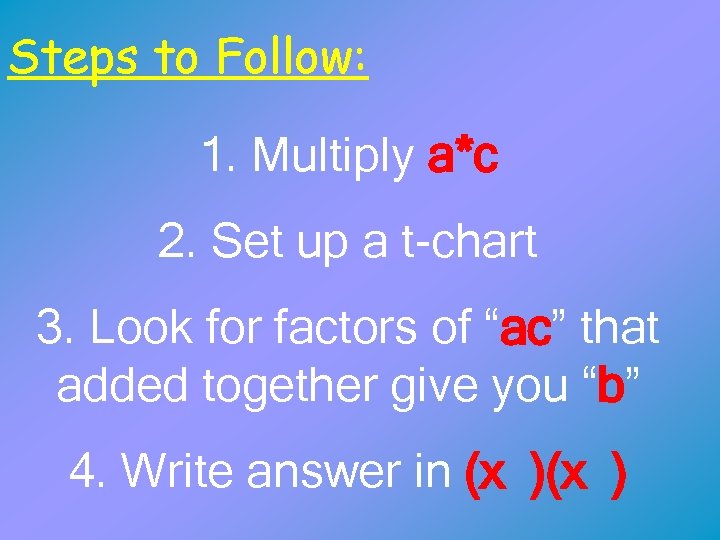 Steps to Follow:

1. Multiply a*c

2. Set up a t-chart

3. Look for factors of “ac” that added together give you “b”

4. Write answer in (x )(x )